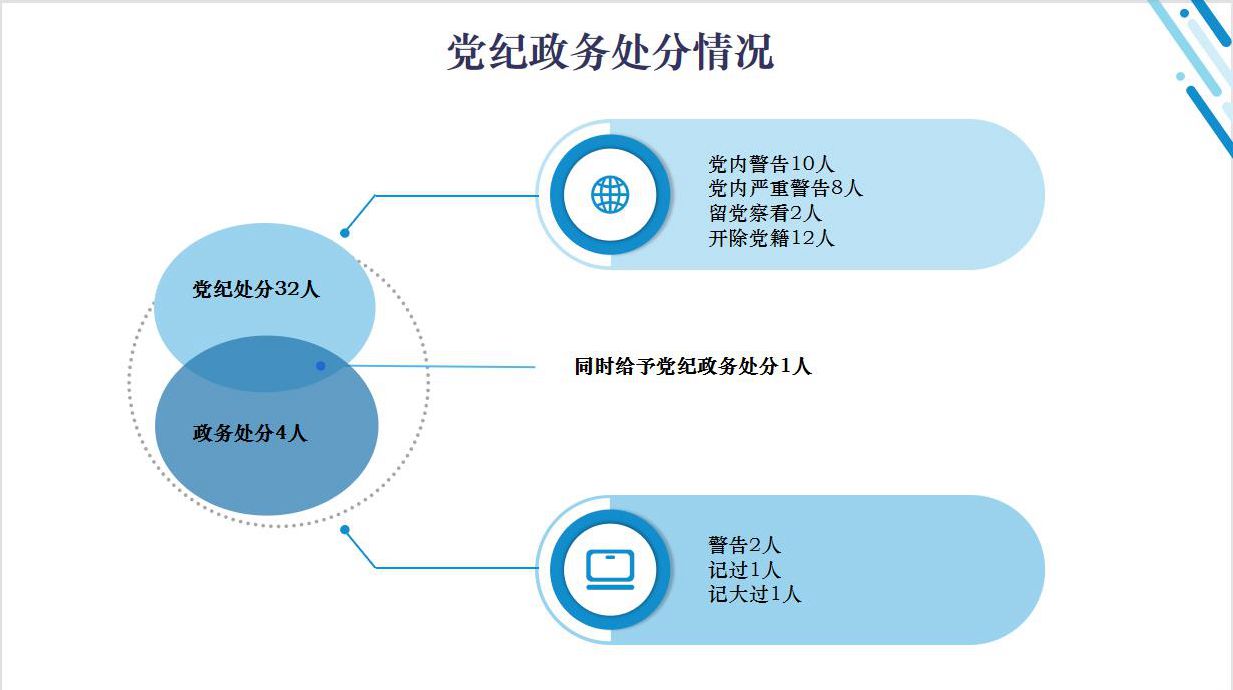 党纪政务处分情况

党内警告10人
党内严重警告8人
留党察看2人
开除党籍12人

党纪处分32人

同时给予党纪政务处分1人

政务处分4人

警告2人
记过1人
记大过1人